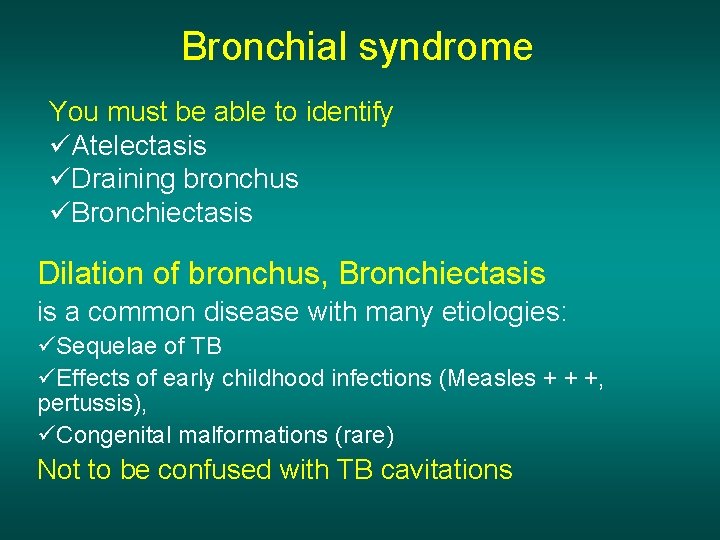 Bronchial syndrome

You must be able to identify
✓Atelectasis
✓Draining bronchus
✓Bronchiectasis

Dilation of bronchus, Bronchiectasis
is a common disease with many etiologies:
✓Sequelae of TB
✓Effects of early childhood infections (Measles + + +, pertussis),
✓Congenital malformations (rare)
Not to be confused with TB cavitations